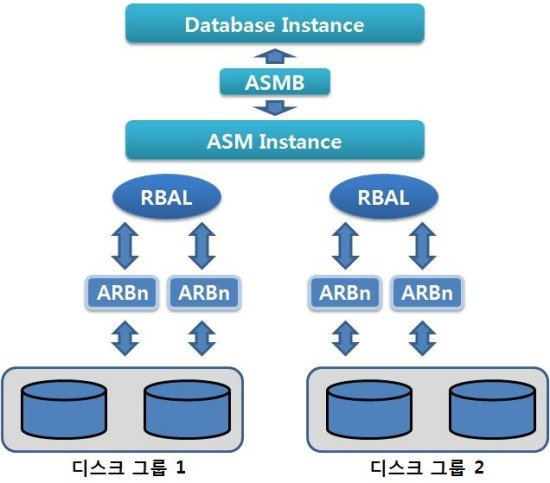 Database Instance

ASMB

ASM Instance

RBAL

RBAL

ARBn ARBn

ARBn ARBn

디스크 그룹 1

디스크 그룹 2